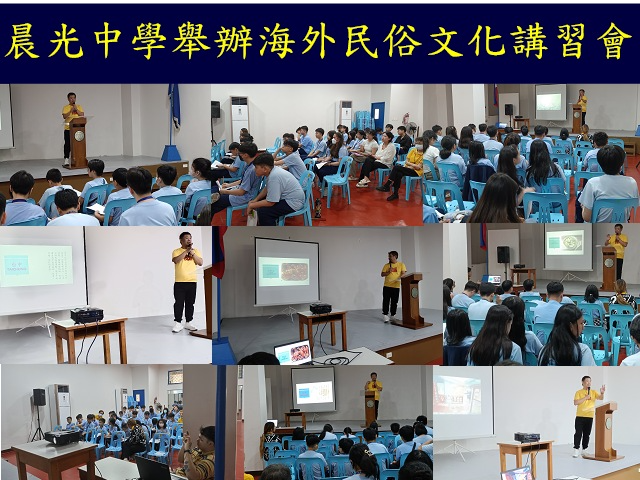 晨光中學舉辦海外民俗文化講習會